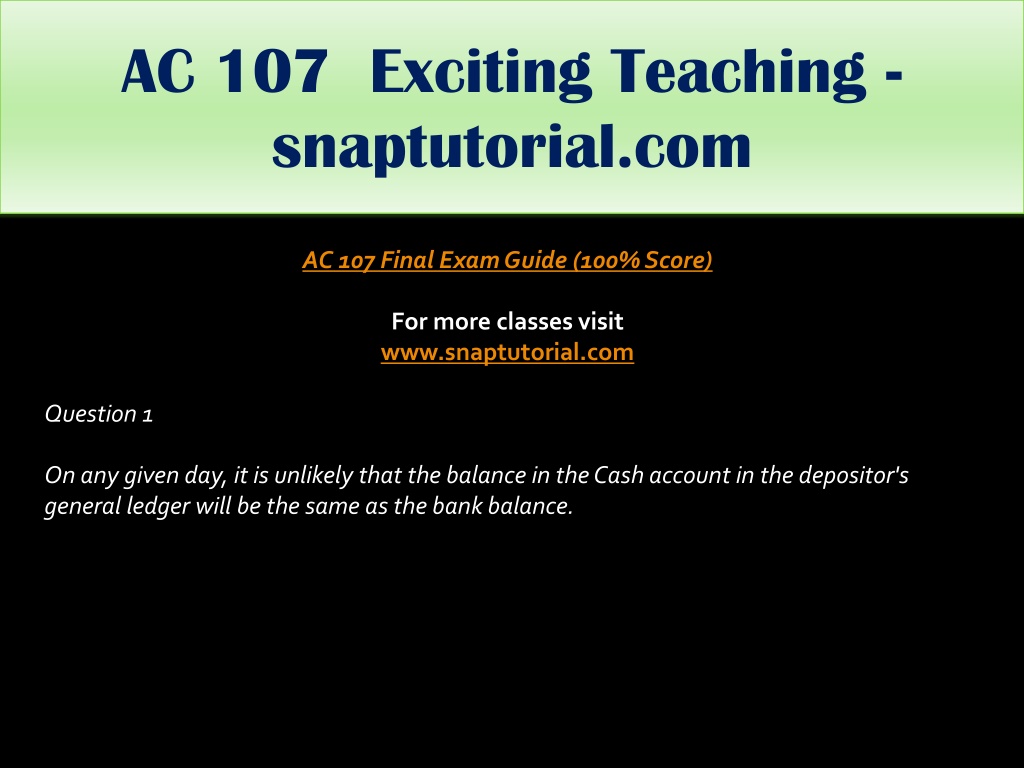 AC 107 Exciting Teaching - snaptutorial.com

AC 107 Final Exam Guide (100% Score)

For more classes visit
www.snaptutorial.com

Question 1

On any given day, it is unlikely that the balance in the Cash account in the depositor's general ledger will be the same as the bank balance.